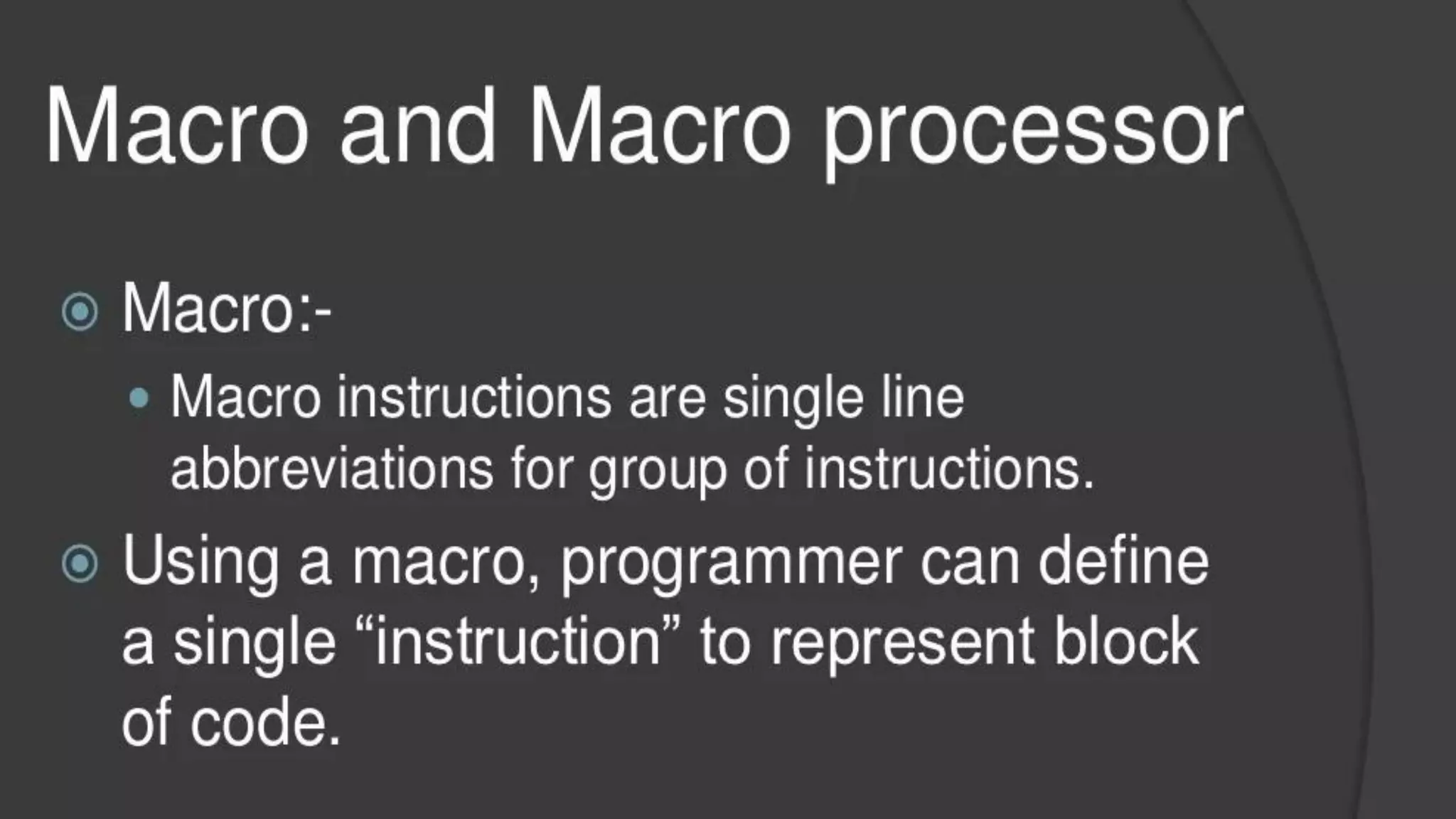 Macro and Macro processor

Macro:-

Macro instructions are single line abbreviations for group of instructions.

Using a macro, programmer can define a single “instruction” to represent block of code.